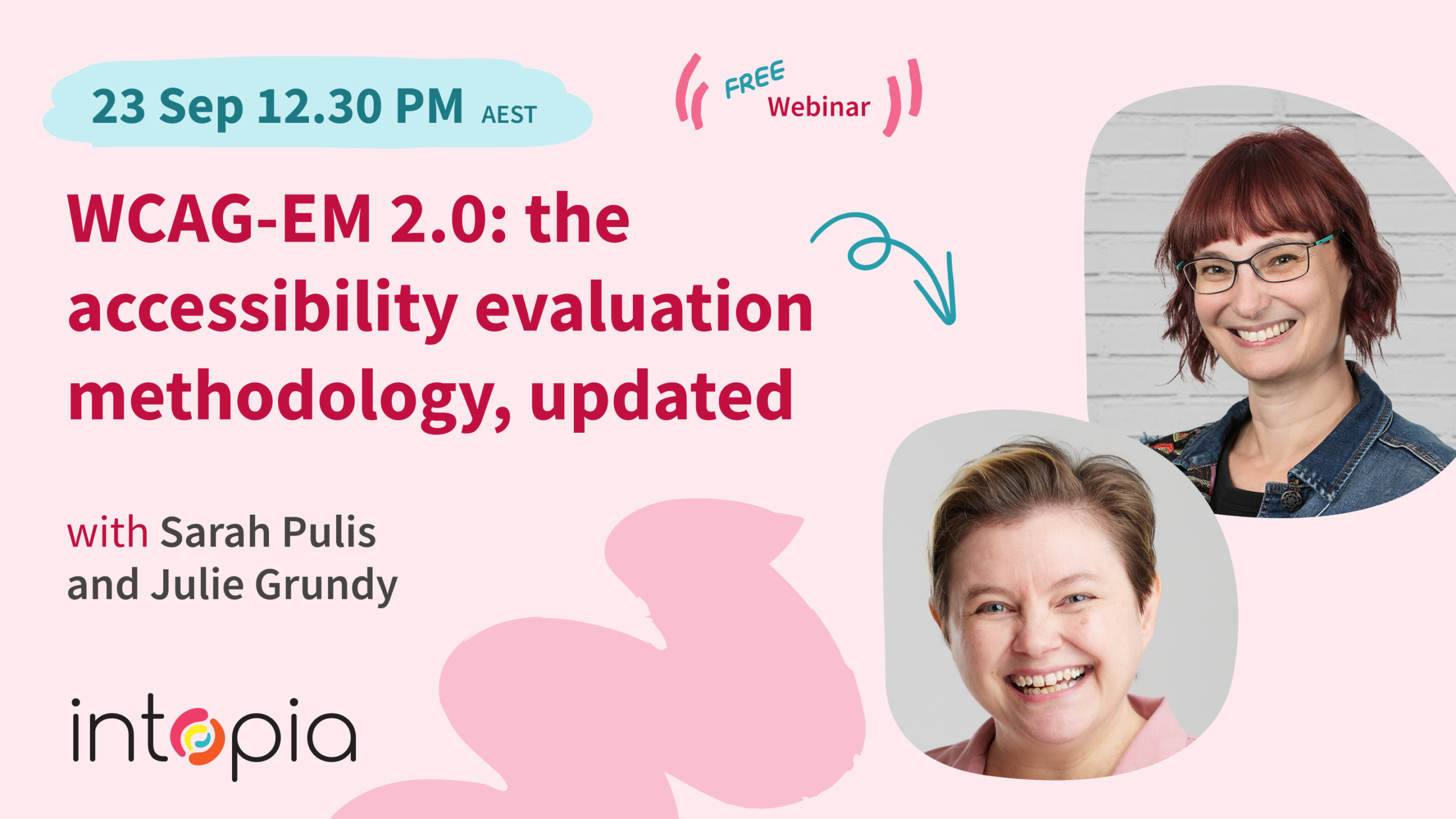 23 Sep 12.30 PM AEST

FREE Webinar

WCAG-EM 2.0: the accessibility evaluation methodology, updated

with Sarah Pulis and Julie Grundy

intopia